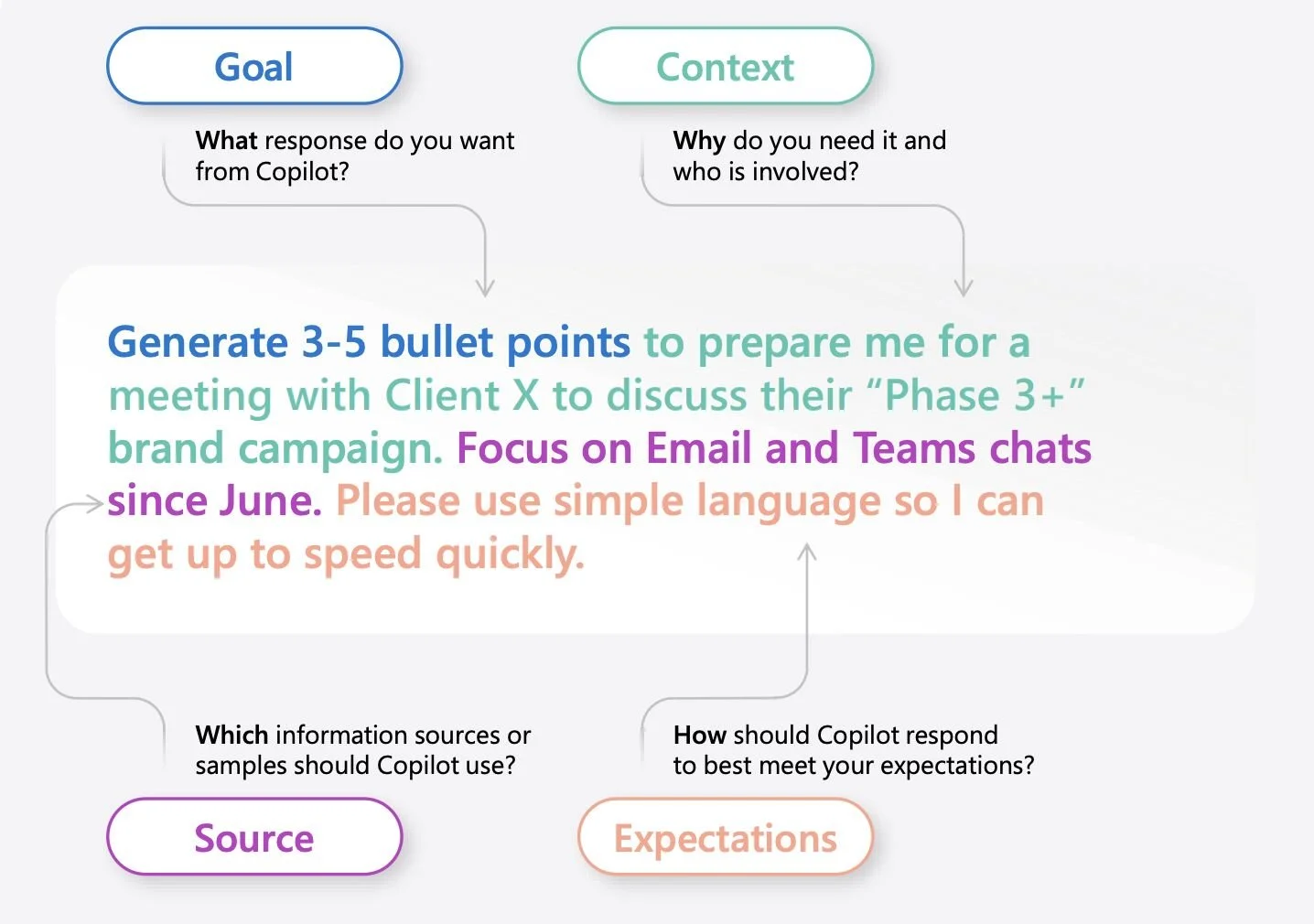 Goal

What response do you want from Copilot?

Context

Why do you need it and who is involved?

Generate 3-5 bullet points to prepare me for a meeting with Client X to discuss their “Phase 3+” brand campaign. Focus on Email and Teams chats since June. Please use simple language so I can get up to speed quickly.

Which information sources or samples should Copilot use?

Source

How should Copilot respond to best meet your expectations?

Expectations